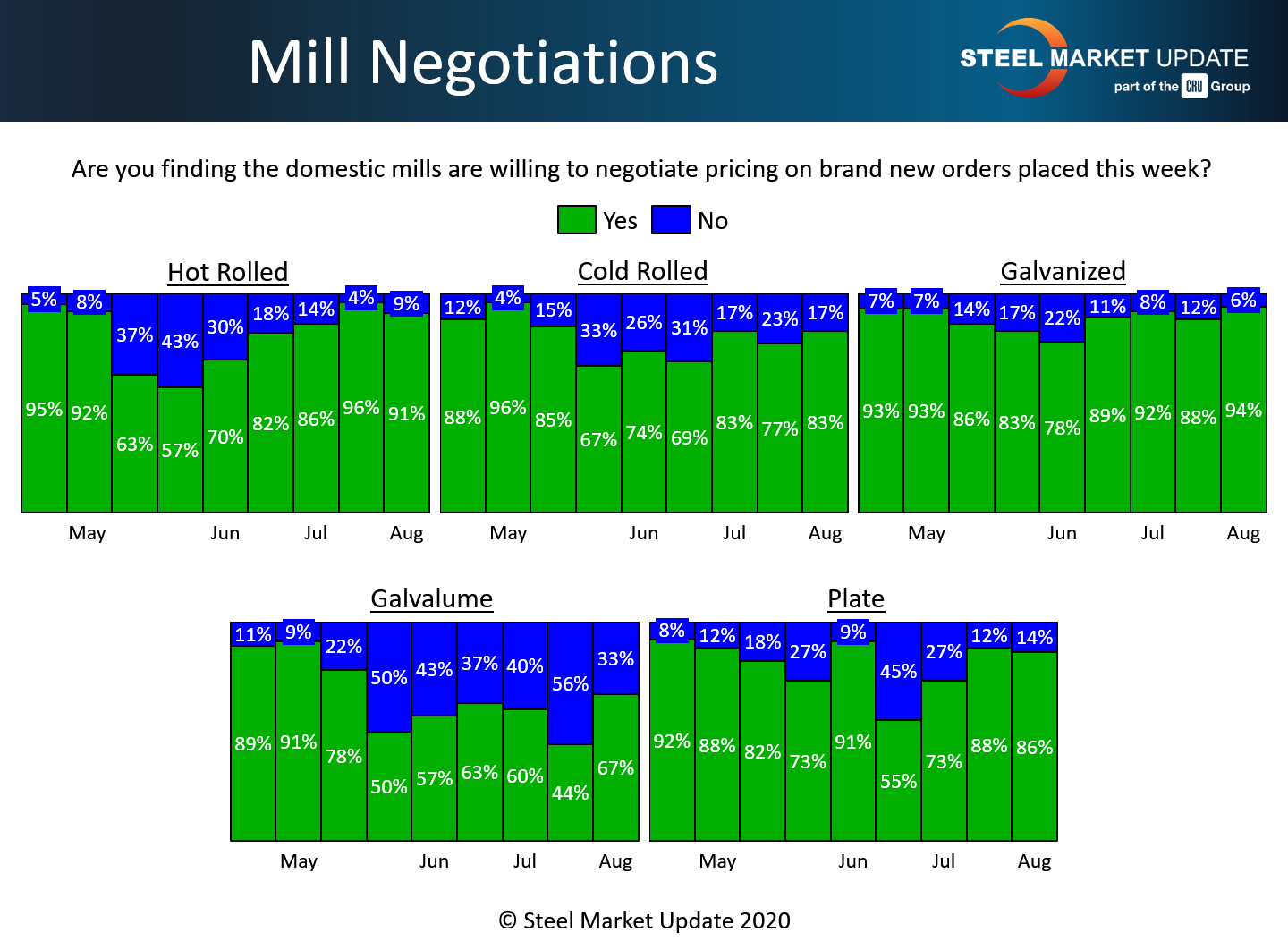 Mill Negotiations

STEEL MARKET UPDATE
part of the CRU Group

Are you finding the domestic mills are willing to negotiate pricing on brand new orders placed this week?

Yes No

Hot Rolled

5% 8% 37% 43% 30% 18% 14% 4% 9%

95% 92% 63% 57% 70% 82% 86% 96% 91%

May Jun Jul Aug

Cold Rolled

12% 4% 15% 33% 26% 31% 17% 23% 17%

88% 96% 85% 67% 74% 69% 83% 77% 83%

May Jun Jul Aug

Galvanized

7% 7% 14% 17% 22% 11% 8% 12% 6%

93% 93% 86% 83% 78% 89% 92% 88% 94%

May Jun Jul Aug

Galvalume

11% 9% 22% 50% 43% 37% 40% 56% 33%

89% 91% 78% 50% 57% 63% 60% 44% 67%

May Jun Jul Aug

Plate

8% 12% 18% 27% 9% 45% 27% 12% 14%

92% 88% 82% 73% 91% 55% 73% 88% 86%

May Jun Jul Aug

© Steel Market Update 2020